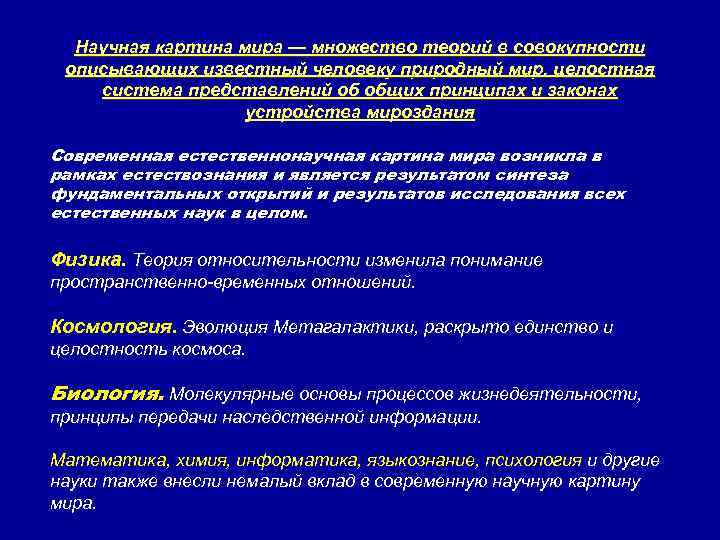 Научная картина мира — множество теорий в совокупности описывающих известный человеку природный мир, целостная система представлений об общих принципах и законах устройства мироздания

Современная естественнонаучная картина мира возникла в рамках естествознания и является результатом синтеза фундаментальных открытий и результатов исследования всех естественных наук в целом.

Физика. Теория относительности изменила понимание пространственно-временных отношений.

Космология. Эволюция Метагалактики, раскрыто единство и целостность космоса.

Биология. Молекулярные основы процессов жизнедеятельности, принципы передачи наследственной информации.

Математика, химия, информатика, языкознание, психология и другие науки также внесли немалый вклад в современную научную картину мира.